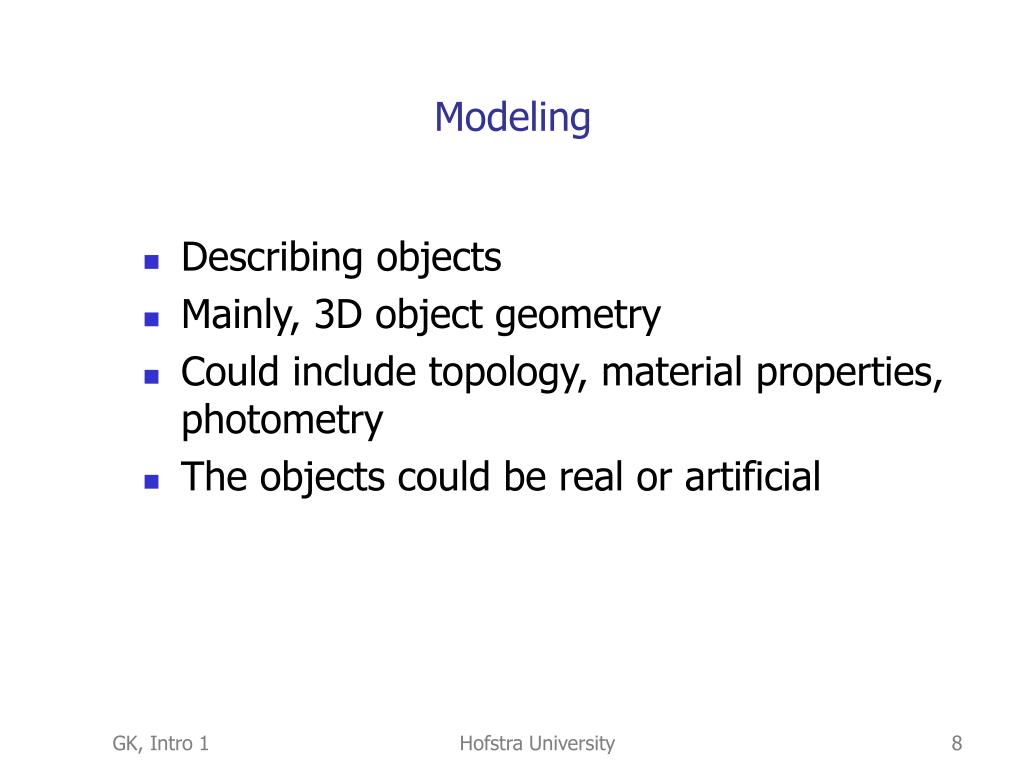 Modeling

- Describing objects
- Mainly, 3D object geometry
- Could include topology, material properties, photometry
- The objects could be real or artificial

GK, Intro 1
Hofstra University
8